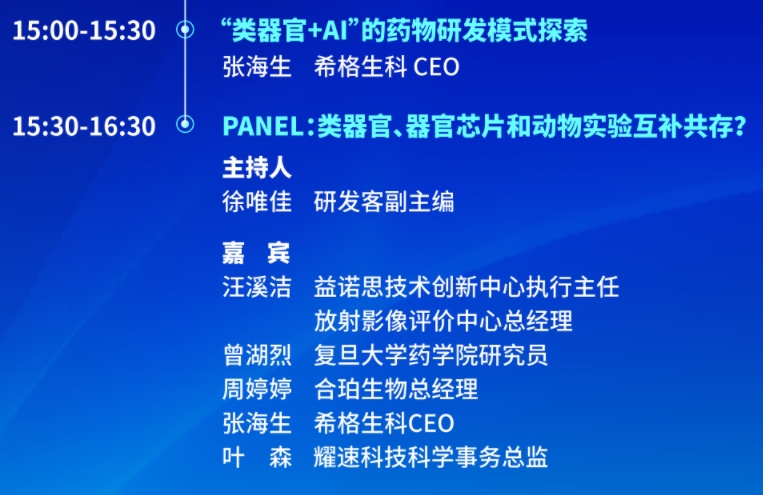 15:00-15:30
“类器官+AI”的药物研发模式探索
张海生　希格生科 CEO

15:30-16:30
PANEL：类器官、器官芯片和动物实验互补共存？

主持人
徐唯佳　研发客副主编

嘉　宾
汪溪洁　益诺思技术创新中心执行主任
放射影像评价中心总经理
曾湖烈　复旦大学药学院研究员
周婷婷　合珀生物总经理
张海生　希格生科CEO
叶　森　耀速科技科学事务总监